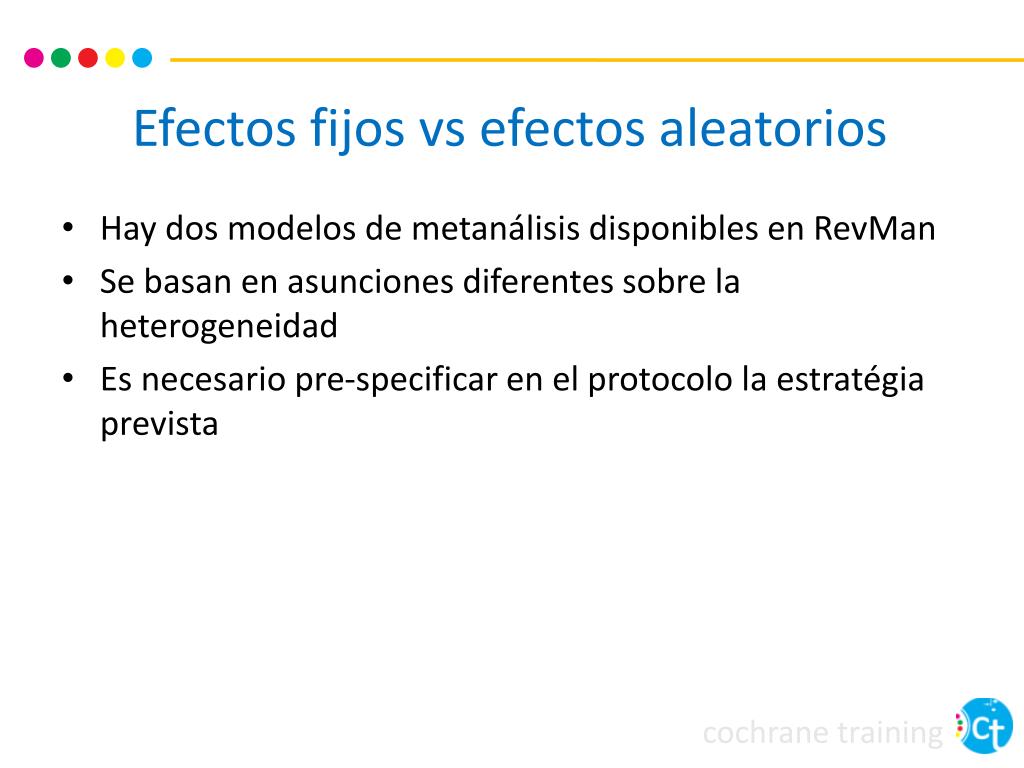 Efectos fijos vs efectos aleatorios

• Hay dos modelos de metanálisis disponibles en RevMan
• Se basan en asunciones diferentes sobre la heterogeneidad
• Es necesario pre-specificar en el protocolo la estratégia prevista

cochrane training Ct